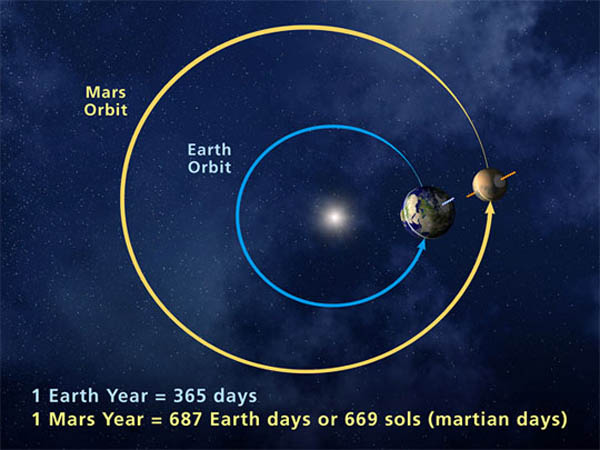 Mars Orbit

Earth Orbit

1 Earth Year = 365 days
1 Mars Year = 687 Earth days or 669 sols (martian days)